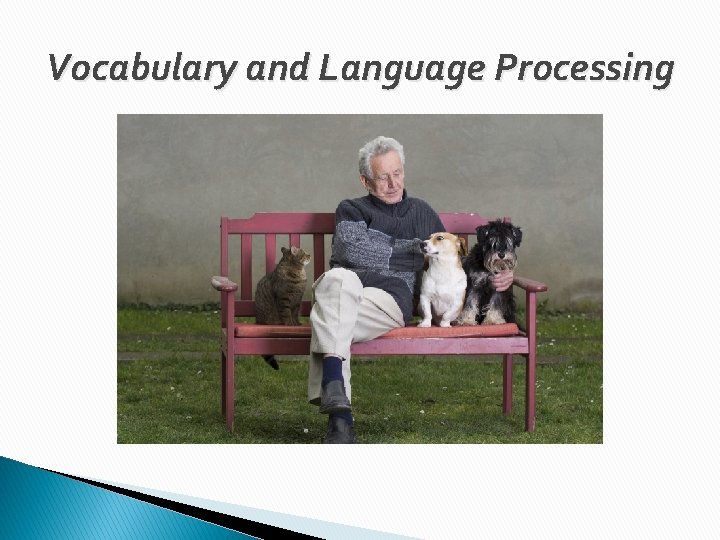 Vocabulary and Language Processing